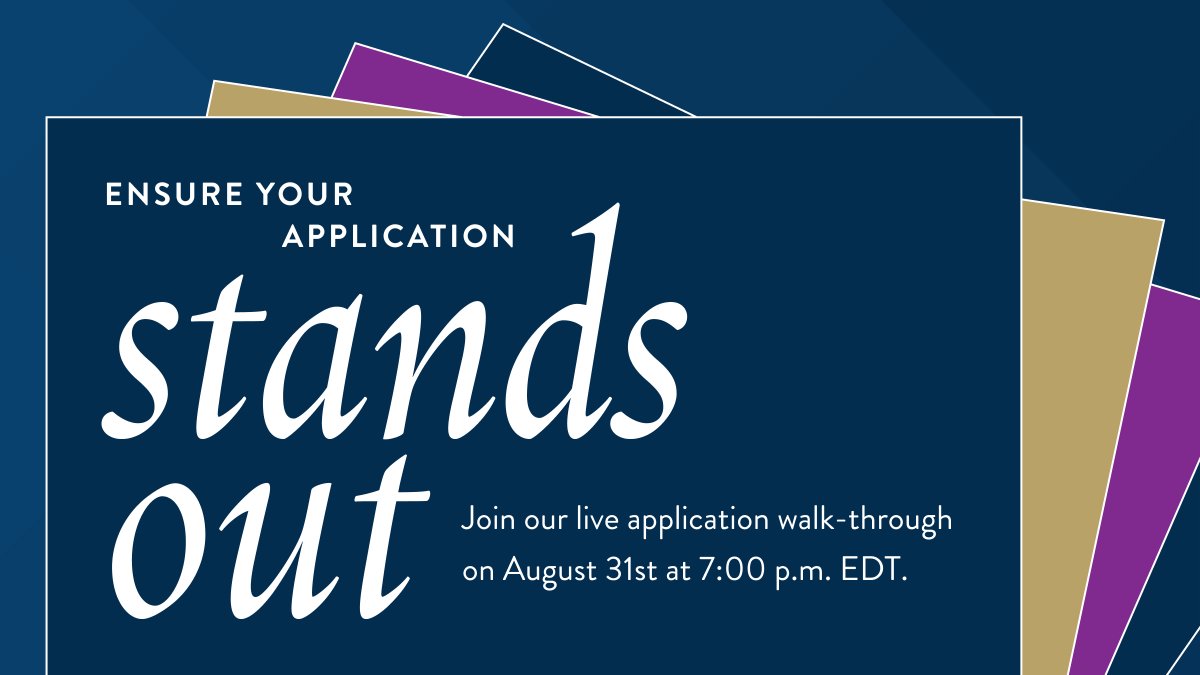 ENSURE YOUR APPLICATION

stands out

Join our live application walk-through on August 31st at 7:00 p.m. EDT.